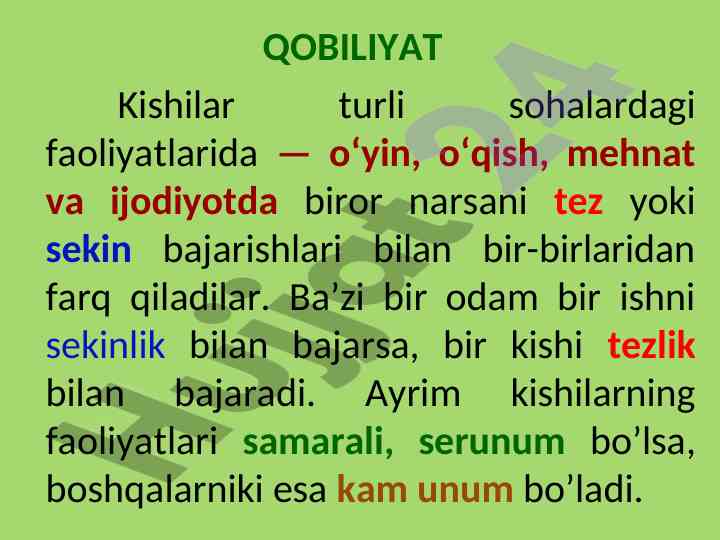 QOBILIYAT

Kishilar turli sohalardagi faoliyatlarida — o‘yin, o‘qish, mehnat va ijodiyotda biror narsani tez yoki sekin bajarishlari bilan bir-birlaridan farq qiladilar. Ba’zi bir odam bir ishni sekinlik bilan bajarsa, bir kishi tezlik bilan bajaradi. Ayrim kishilarning faoliyatlari samarali, serunum bo’lsa, boshqalarniki esa kam unum bo’ladi.

Hujjat24